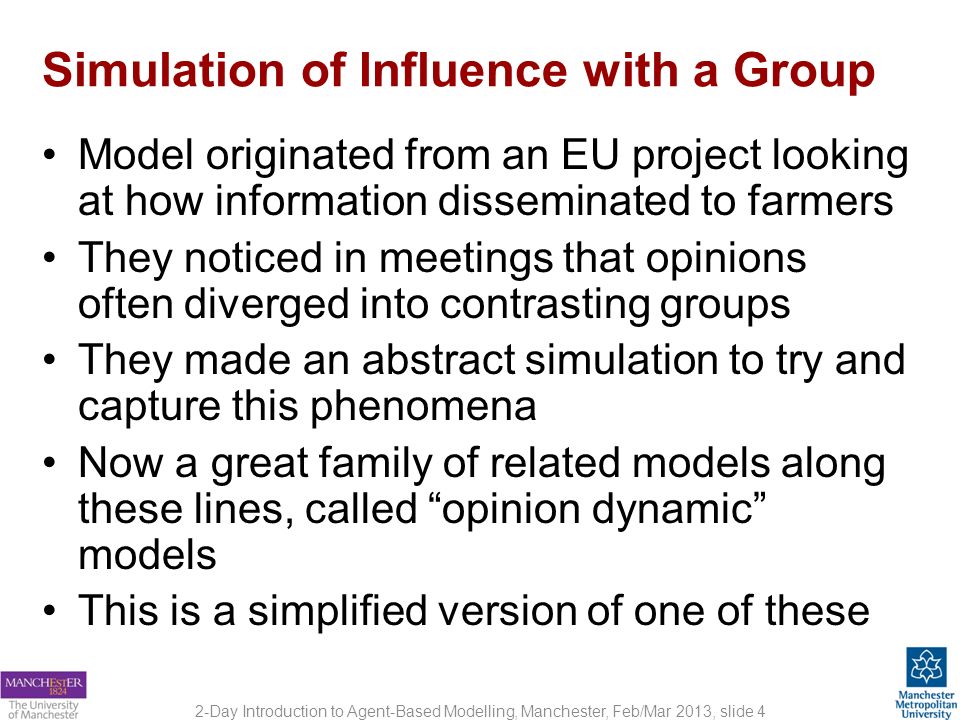 Simulation of Influence with a Group

• Model originated from an EU project looking at how information disseminated to farmers
• They noticed in meetings that opinions often diverged into contrasting groups
• They made an abstract simulation to try and capture this phenomena
• Now a great family of related models along these lines, called “opinion dynamic” models
• This is a simplified version of one of these

MANCHESTER 1824
The University of Manchester

2-Day Introduction to Agent-Based Modelling, Manchester, Feb/Mar 2013, slide 4

Manchester Metropolitan University